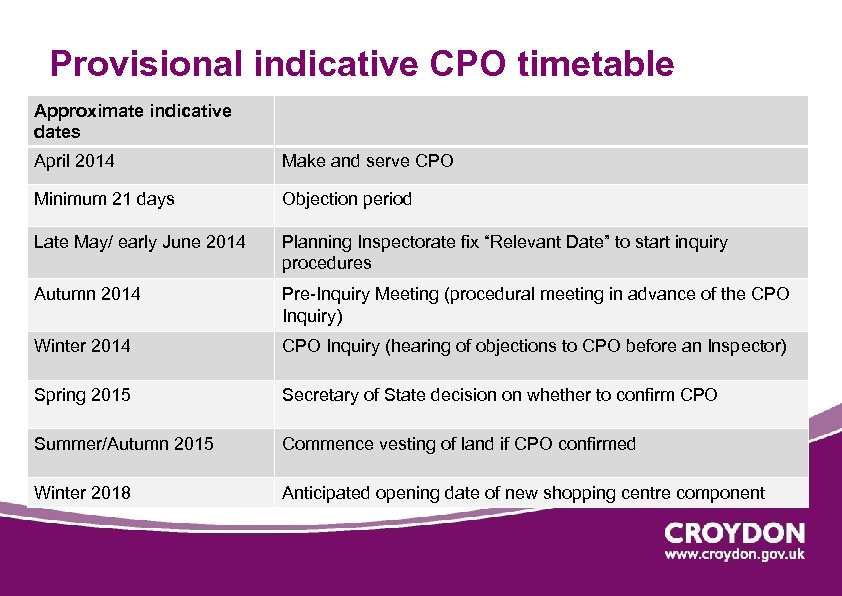 Provisional indicative CPO timetable

| Approximate indicative dates | |
|---|---|
| April 2014 | Make and serve CPO |
| Minimum 21 days | Objection period |
| Late May/ early June 2014 | Planning Inspectorate fix “Relevant Date” to start inquiry procedures |
| Autumn 2014 | Pre-Inquiry Meeting (procedural meeting in advance of the CPO Inquiry) |
| Winter 2014 | CPO Inquiry (hearing of objections to CPO before an Inspector) |
| Spring 2015 | Secretary of State decision on whether to confirm CPO |
| Summer/Autumn 2015 | Commence vesting of land if CPO confirmed |
| Winter 2018 | Anticipated opening date of new shopping centre component |

CROYDON
www.croydon.gov.uk